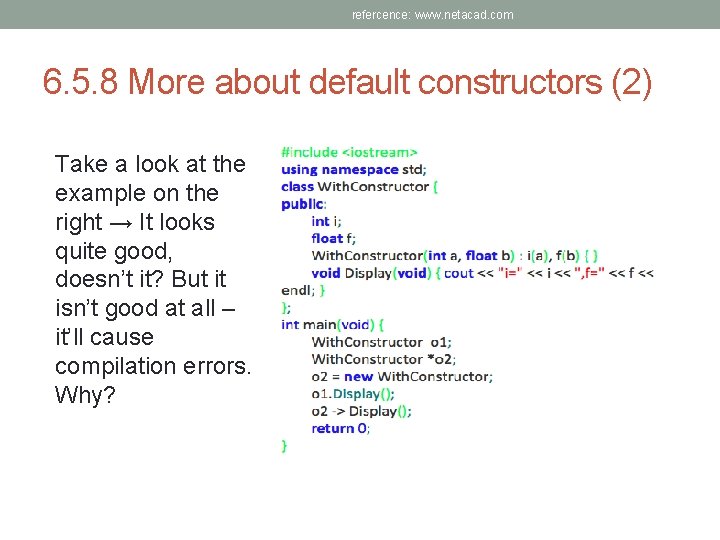 refercence: www.netacad.com

6.5.8 More about default constructors (2)

Take a look at the example on the right → It looks quite good, doesn't it? But it isn't good at all – it'll cause compilation errors. Why?

#include <iostream>
using namespace std;
class WithConstructor {
public:
int i;
float f;
WithConstructor(int a, float b) : i(a), f(b) { }
void Display(void) { cout << "i=" << i << ",f=" << f << endl; }
};
int main(void) {
WithConstructor o1;
WithConstructor *o2;
o2 = new WithConstructor;
o1.Display();
o2 -> Display();
return 0;
}